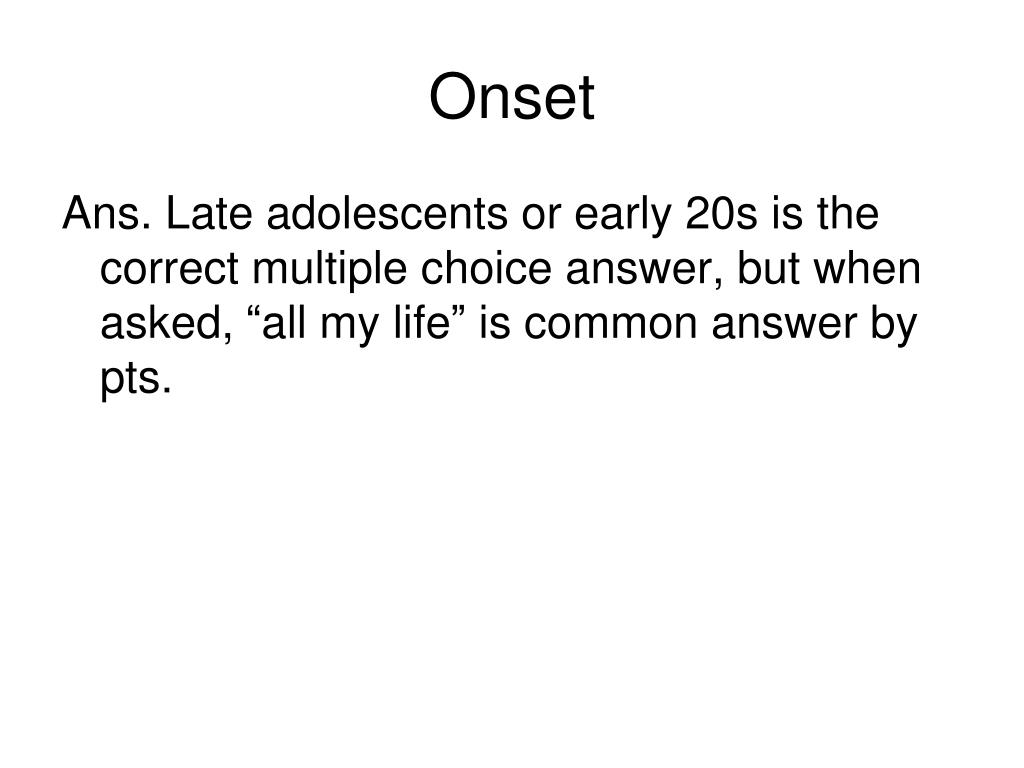 Onset

Ans. Late adolescents or early 20s is the correct multiple choice answer, but when asked, “all my life” is common answer by pts.